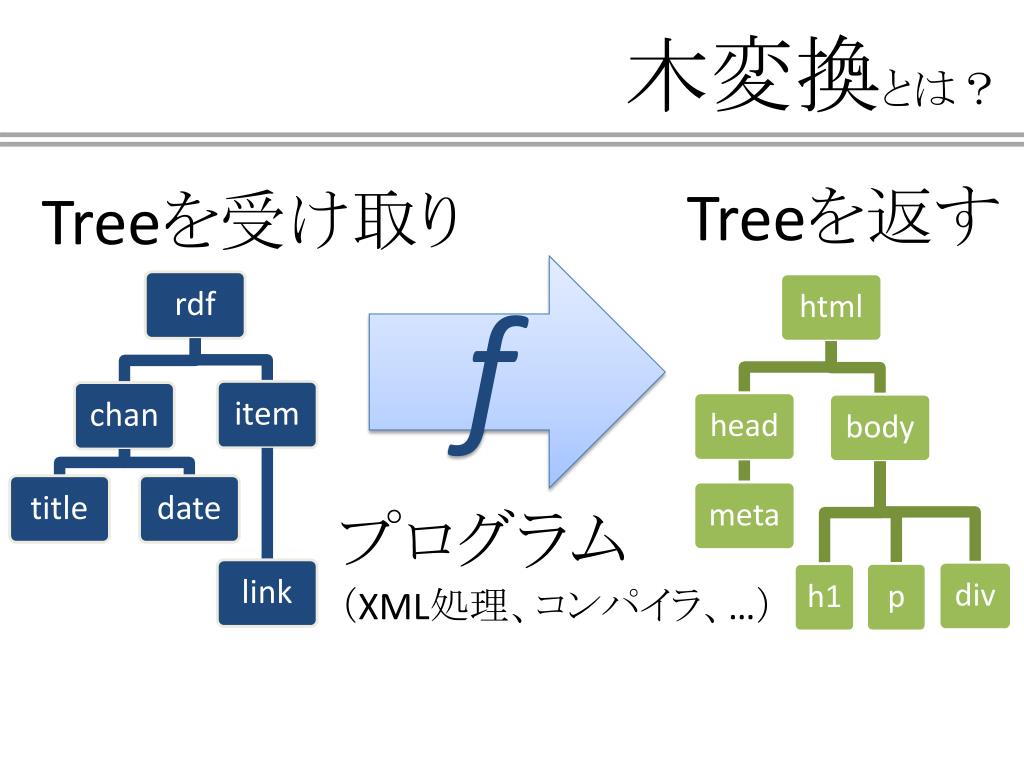 木変換とは？

Treeを受け取り

rdf

chan

item

title

date

link

$f$

プログラム
（XML処理、コンパイラ、…）

Treeを返す

html

head

body

meta

h1

p

div